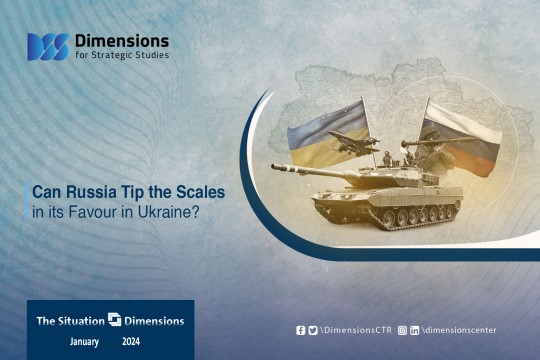 Dimensions
for Strategic Studies

Can Russia Tip the Scales
in its Favour in Ukraine?

The Situation Dimensions
January 2024

\DimensionsCTR \dimensionscenter